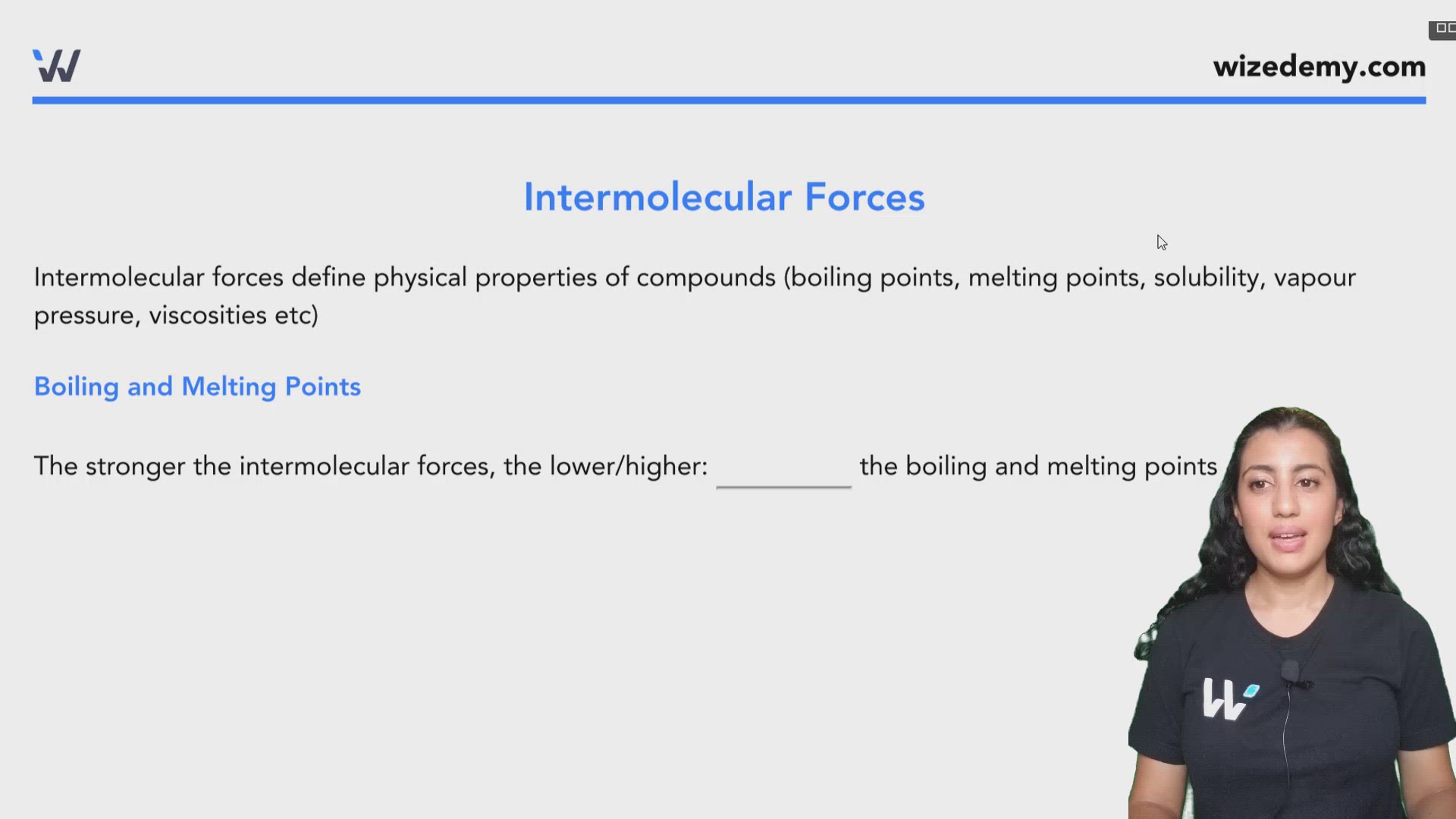 wizedemy.com

Intermolecular Forces

Intermolecular forces define physical properties of compounds (boiling points, melting points, solubility, vapour pressure, viscosities etc)

Boiling and Melting Points

The stronger the intermolecular forces, the lower/higher: ________ the boiling and melting points